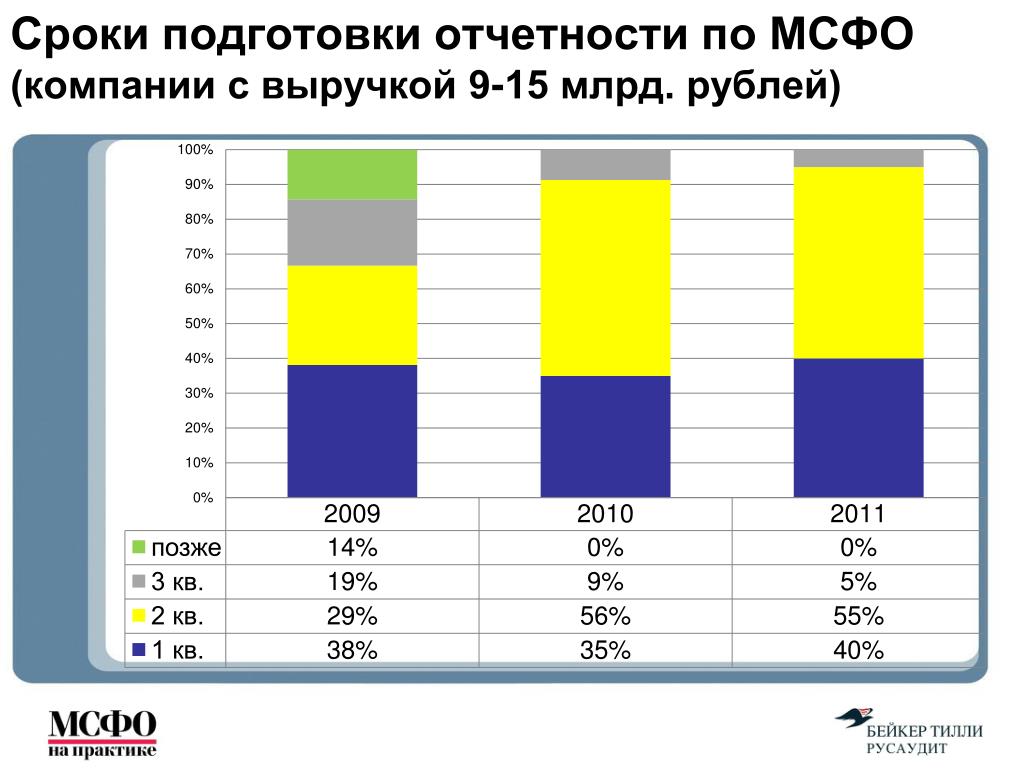 Сроки подготовки отчетности по МСФО (компании с выручкой 9-15 млрд. рублей)

100%
90%
80%
70%
60%
50%
40%
30%
20%
10%
0%

| | 2009 | 2010 | 2011 |
|---|---|---|---|
| позже | 14% | 0% | 0% |
| 3 кв. | 19% | 9% | 5% |
| 2 кв. | 29% | 56% | 55% |
| 1 кв. | 38% | 35% | 40% |

МСФО на практике

БЕЙКЕР ТИЛЛИ РУСАУДИТ